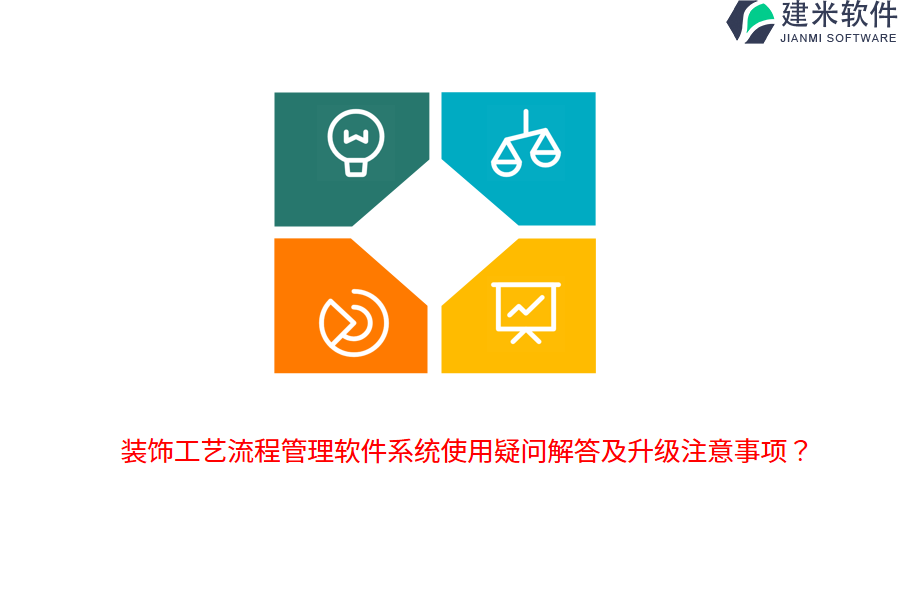 建米软件
JIANMI SOFTWARE

装饰工艺流程管理软件系统使用疑问解答及升级注意事项？